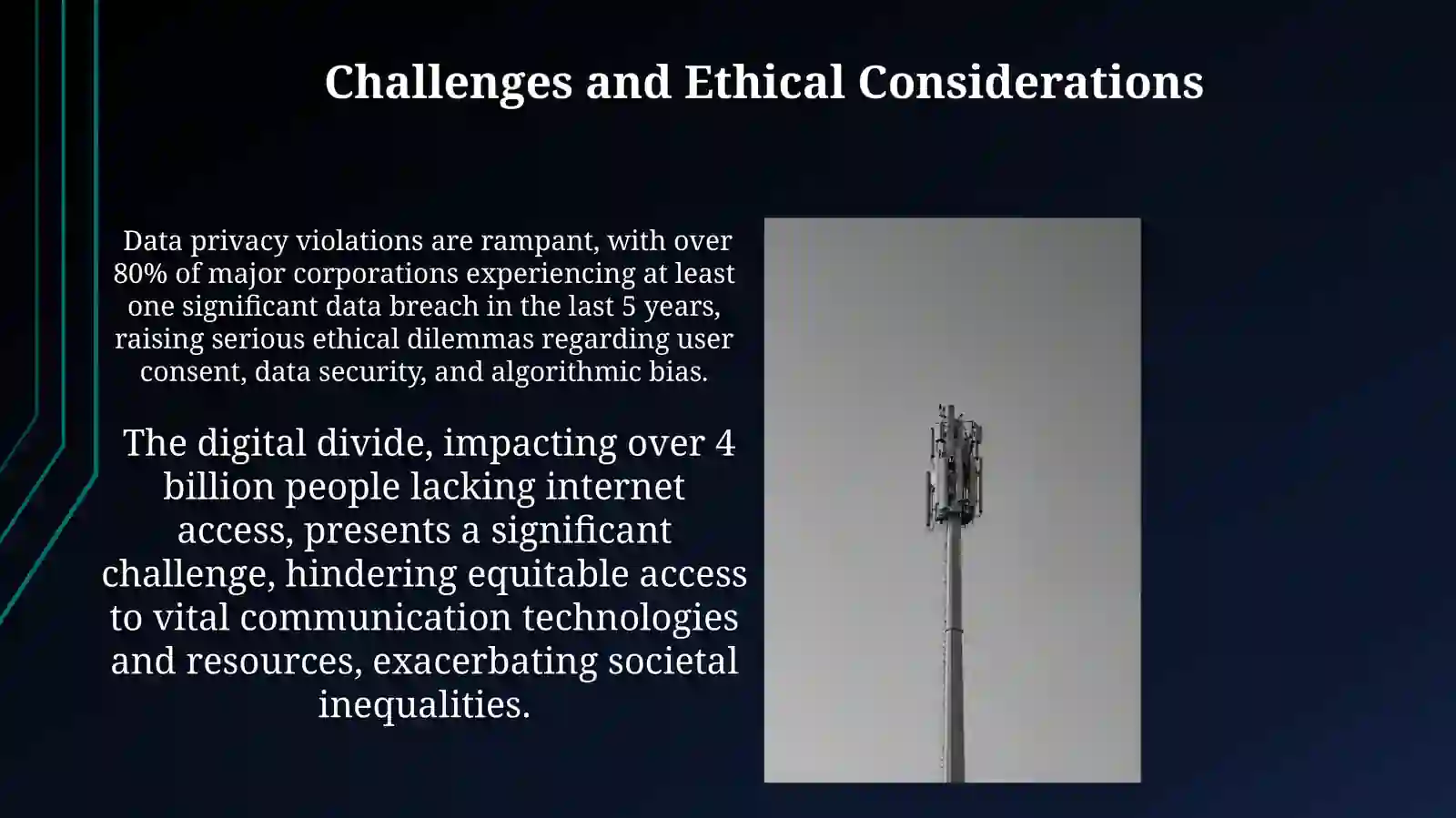 Challenges and Ethical Considerations

Data privacy violations are rampant, with over 80% of major corporations experiencing at least one significant data breach in the last 5 years, raising serious ethical dilemmas regarding user consent, data security, and algorithmic bias.

The digital divide, impacting over 4 billion people lacking internet access, presents a significant challenge, hindering equitable access to vital communication technologies and resources, exacerbating societal inequalities.